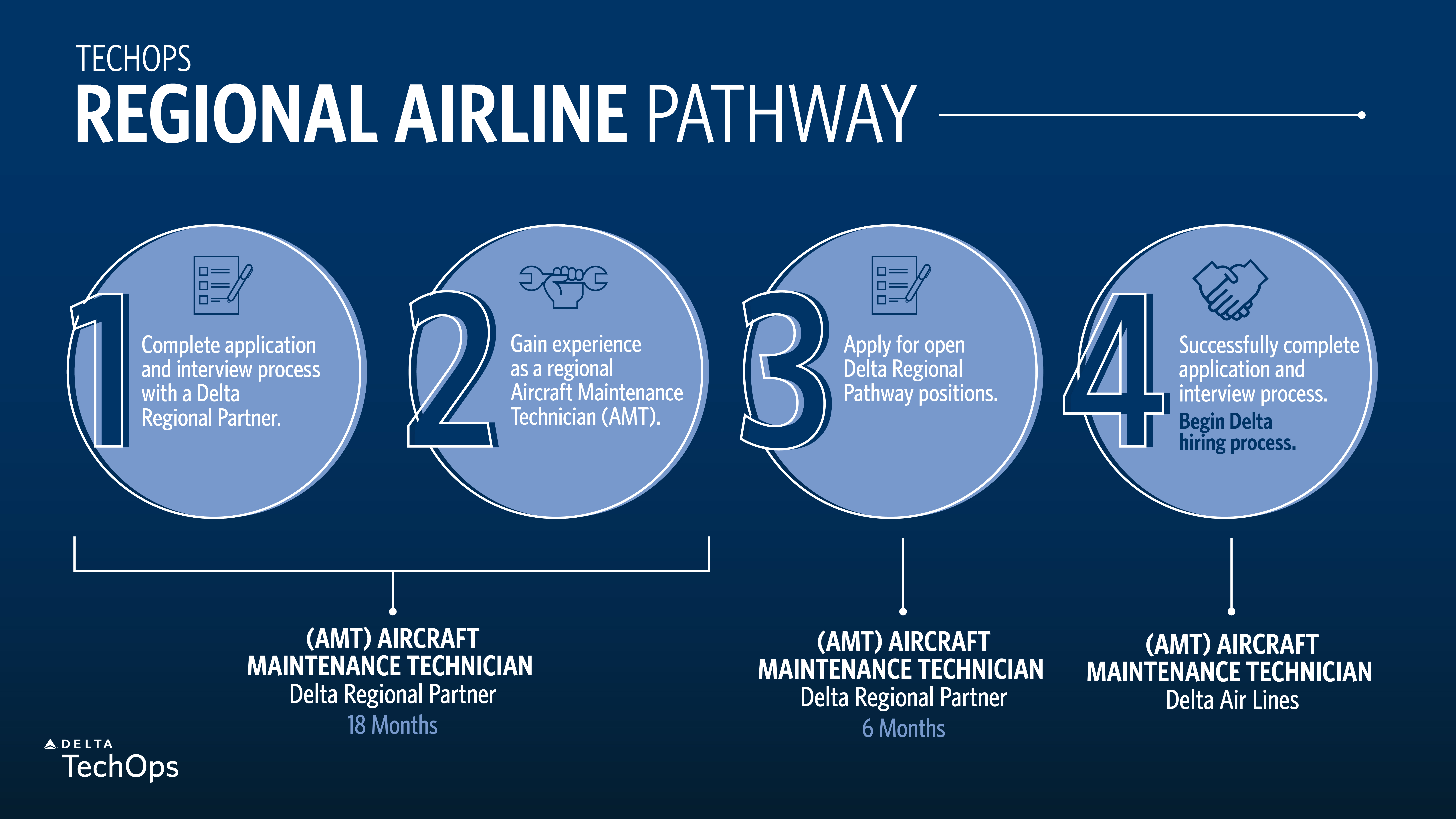 TECHOPS
REGIONAL AIRLINE PATHWAY

1
Complete application and interview process with a Delta Regional Partner.

2
Gain experience as a regional Aircraft Maintenance Technician (AMT).

3
Apply for open Delta Regional Pathway positions.

4
Successfully complete application and interview process.
Begin Delta hiring process.

(AMT) AIRCRAFT MAINTENANCE TECHNICIAN
Delta Regional Partner
18 Months

(AMT) AIRCRAFT MAINTENANCE TECHNICIAN
Delta Regional Partner
6 Months

(AMT) AIRCRAFT MAINTENANCE TECHNICIAN
Delta Air Lines

DELTA
TechOps